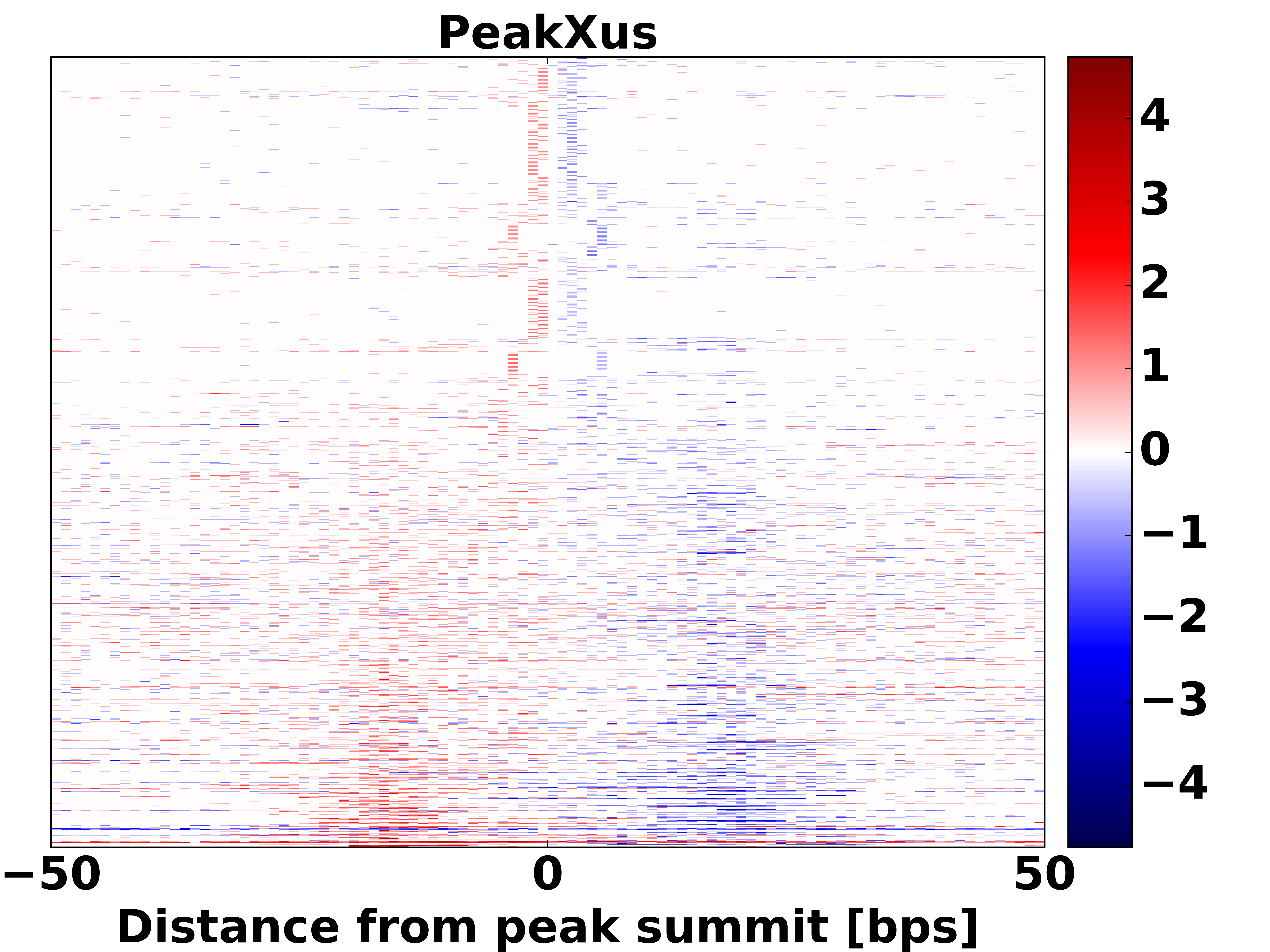 PeakXus

4
3
2
1
0
−1
−2
−3
−4

−50
0
50

Distance from peak summit [bps]